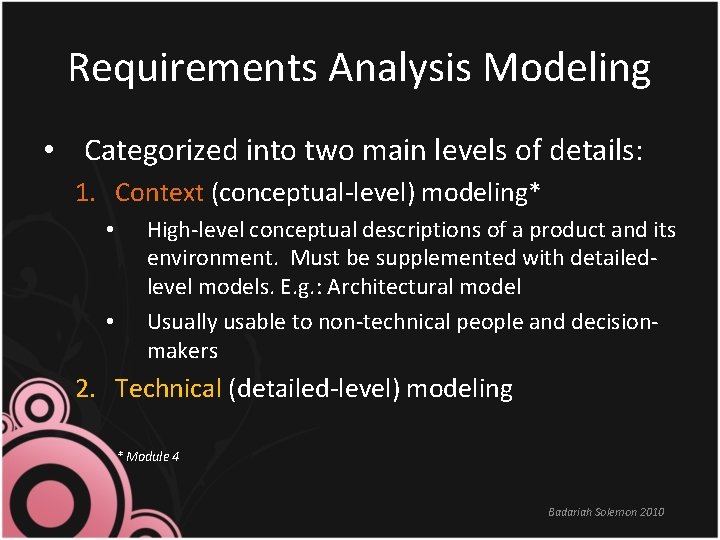 Requirements Analysis Modeling

• Categorized into two main levels of details:

1. Context (conceptual-level) modeling*

• High-level conceptual descriptions of a product and its environment. Must be supplemented with detailed-level models. E.g.: Architectural model

• Usually usable to non-technical people and decision-makers

2. Technical (detailed-level) modeling

* Module 4

Badariah Solemon 2010